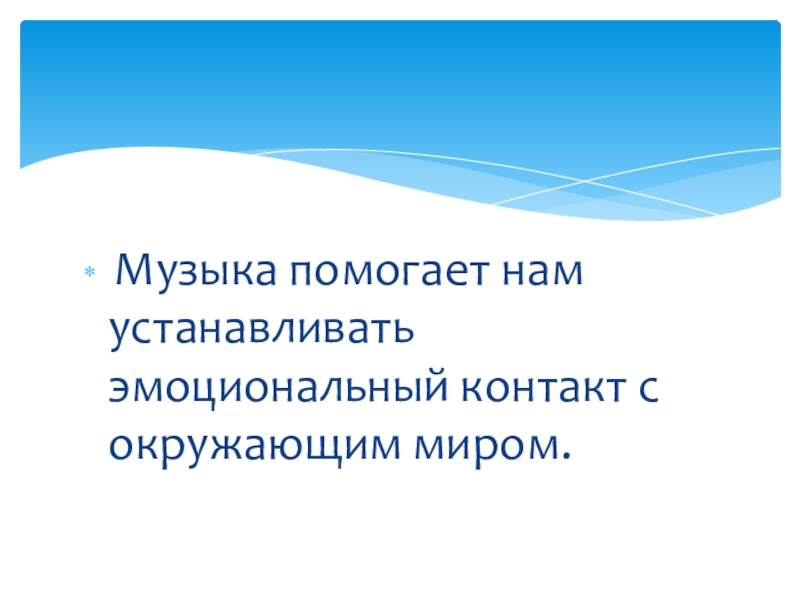 * Музыка помогает нам устанавливать эмоциональный контакт с окружающим миром.